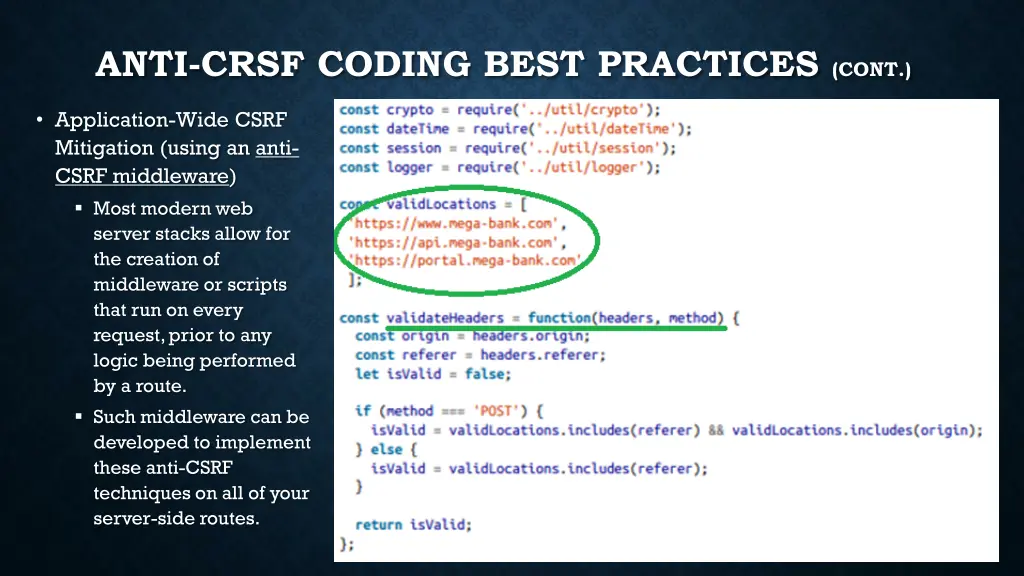 ANTI-CRSF CODING BEST PRACTICES (CONT.)

• Application-Wide CSRF Mitigation (using an anti-CSRF middleware)

▪ Most modern web server stacks allow for the creation of middleware or scripts that run on every request, prior to any logic being performed by a route.

▪ Such middleware can be developed to implement these anti-CSRF techniques on all of your server-side routes.

const crypto = require('../util/crypto');
const dateTime = require('../util/dateTime');
const session = require('../util/session');
const logger = require('../util/logger');

const validLocations = [
'https://www.mega-bank.com',
'https://api.mega-bank.com',
'https://portal.mega-bank.com'
];

const validateHeaders = function(headers, method) {
const origin = headers.origin;
const referer = headers.referer;
let isValid = false;

if (method === 'POST') {
isValid = validLocations.includes(referer) && validLocations.includes(origin);
} else {
isValid = validLocations.includes(referer);
}

return isValid;
};